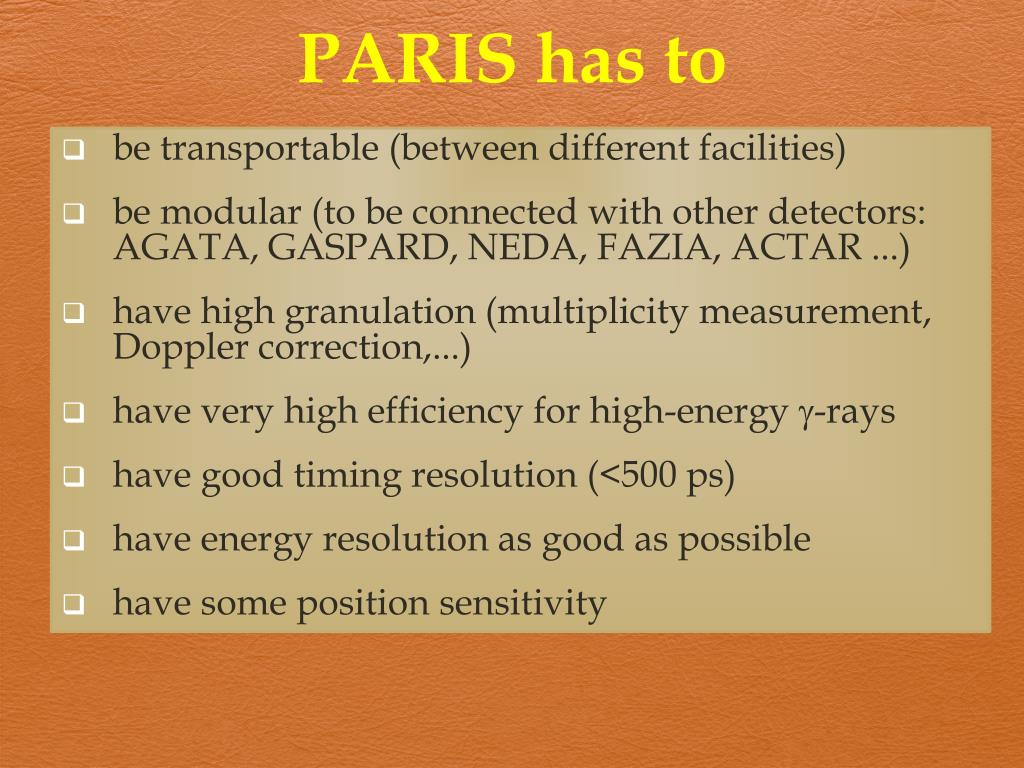 PARIS has to

❑ be transportable (between different facilities)

❑ be modular (to be connected with other detectors: AGATA, GASPARD, NEDA, FAZIA, ACTAR ...)

❑ have high granulation (multiplicity measurement, Doppler correction,...)

❑ have very high efficiency for high-energy $\gamma$-rays

❑ have good timing resolution (<500 ps)

❑ have energy resolution as good as possible

❑ have some position sensitivity